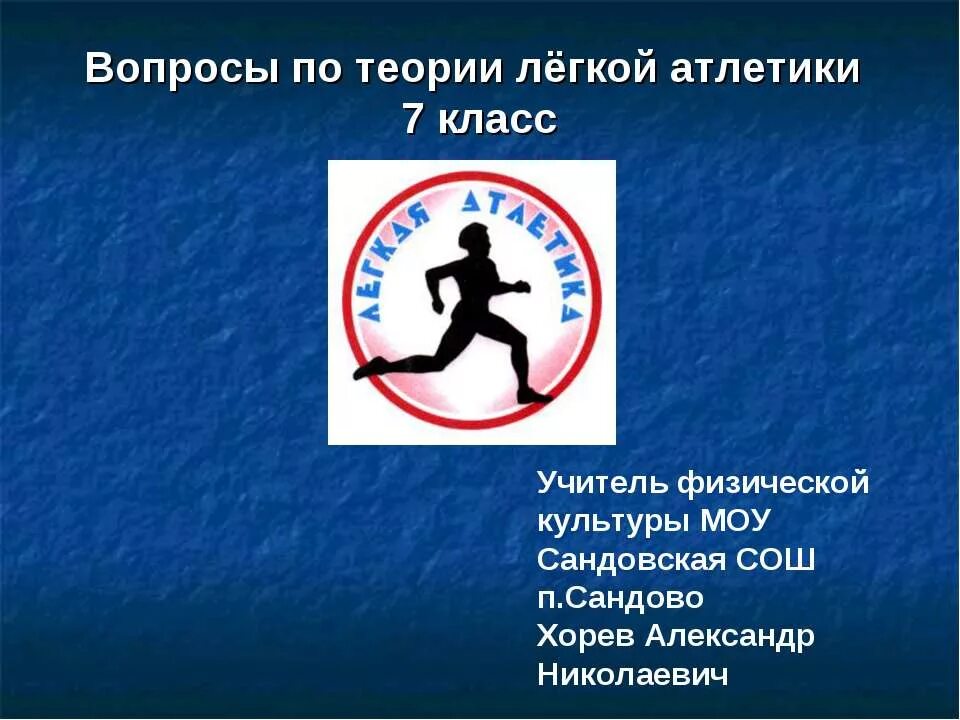 Вопросы по теории лёгкой атлетики
7 класс

ЛЕГКАЯ АТЛЕТИКА

Учитель физической культуры МОУ Сандовская СОШ п.Сандово
Хорев Александр Николаевич